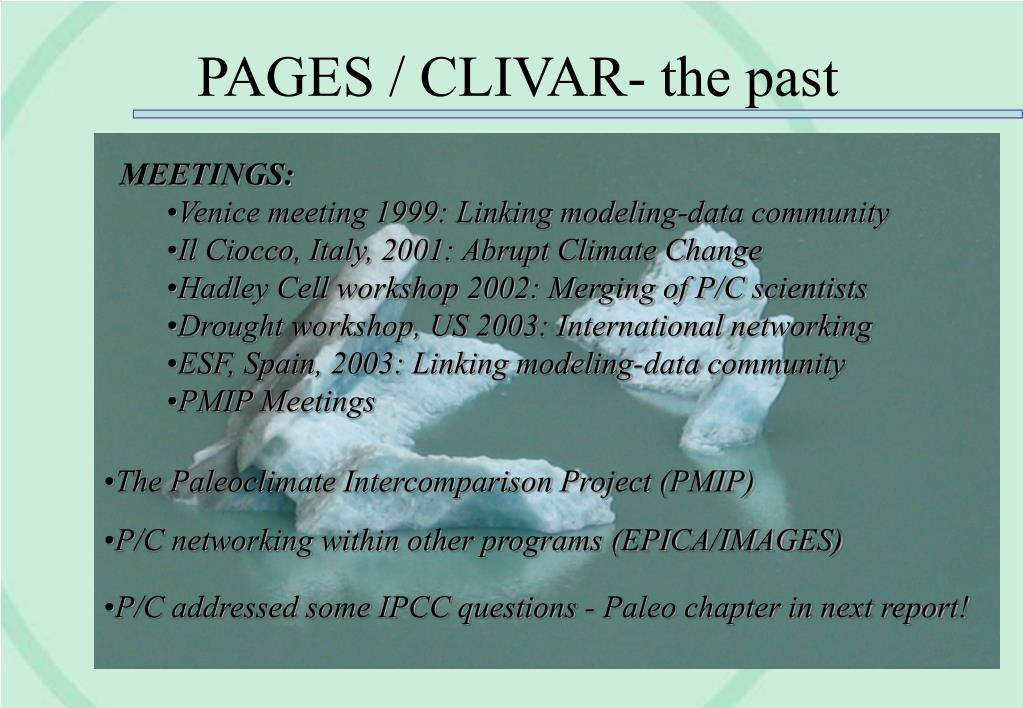 PAGES / CLIVAR- the past

MEETINGS:
•Venice meeting 1999: Linking modeling-data community
•Il Ciocco, Italy, 2001: Abrupt Climate Change
•Hadley Cell workshop 2002: Merging of P/C scientists
•Drought workshop, US 2003: International networking
•ESF, Spain, 2003: Linking modeling-data community
•PMIP Meetings

•The Paleoclimate Intercomparison Project (PMIP)

•P/C networking within other programs (EPICA/IMAGES)

•P/C addressed some IPCC questions - Paleo chapter in next report!